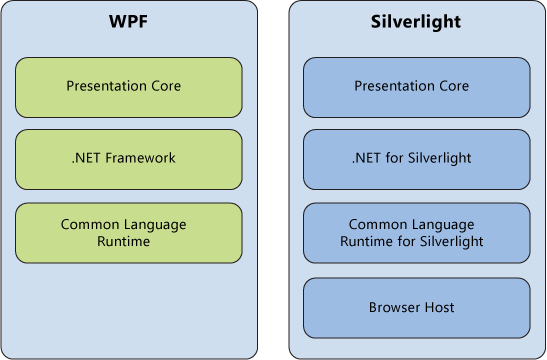 WPF

Presentation Core

.NET Framework

Common Language Runtime

Silverlight

Presentation Core

.NET for Silverlight

Common Language Runtime for Silverlight

Browser Host